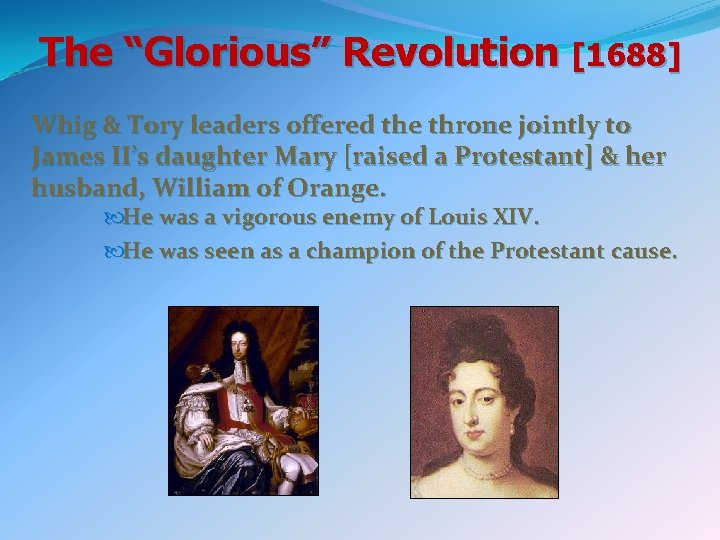 The “Glorious” Revolution [1688]

Whig & Tory leaders offered the throne jointly to James II’s daughter Mary [raised a Protestant] & her husband, William of Orange.

He was a vigorous enemy of Louis XIV.

He was seen as a champion of the Protestant cause.